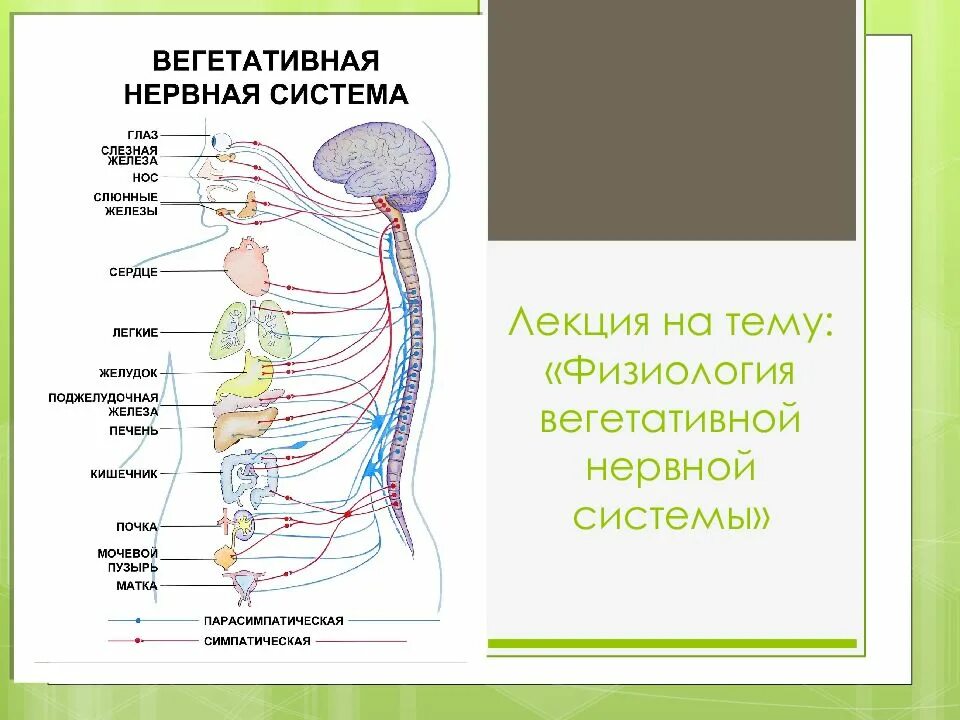 ВЕГЕТАТИВНАЯ НЕРВНАЯ СИСТЕМА

ГЛАЗ
СЛЕЗНАЯ ЖЕЛЕЗА
НОС
СЛЮННЫЕ ЖЕЛЕЗЫ
СЕРДЦЕ
ЛЕГКИЕ
ЖЕЛУДОК
ПОДЖЕЛУДОЧНАЯ ЖЕЛЕЗА
ПЕЧЕНЬ
КИШЕЧНИК
ПОЧКА
МОЧЕВОЙ ПУЗЫРЬ
МАТКА
ПАРАСИМПАТИЧЕСКАЯ
СИМПАТИЧЕСКАЯ

Лекция на тему: «Физиология вегетативной нервной системы»